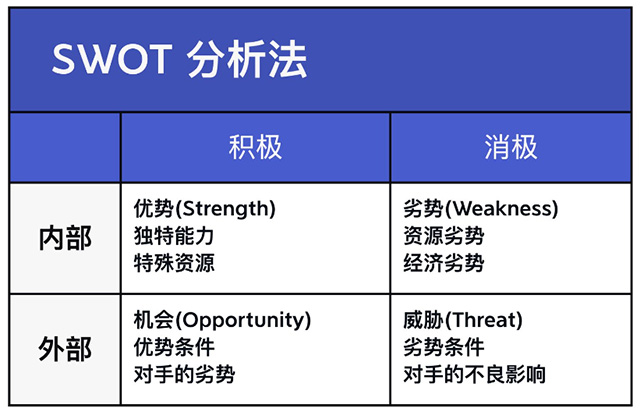 SWOT 分析法

| | 积极 | 消极 |
|---|---|---|
| 内部 | 优势(Strength) 独特能力 特殊资源 | 劣势(Weakness) 资源劣势 经济劣势 |
| 外部 | 机会(Opportunity) 优势条件 对手的劣势 | 威胁(Threat) 劣势条件 对手的不良影响 |